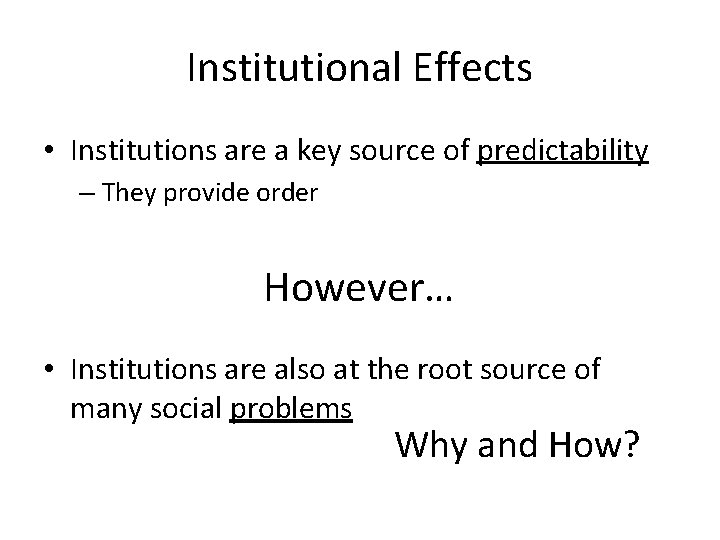 Institutional Effects

• Institutions are a key source of predictability
– They provide order

However…

• Institutions are also at the root source of many social problems

Why and How?